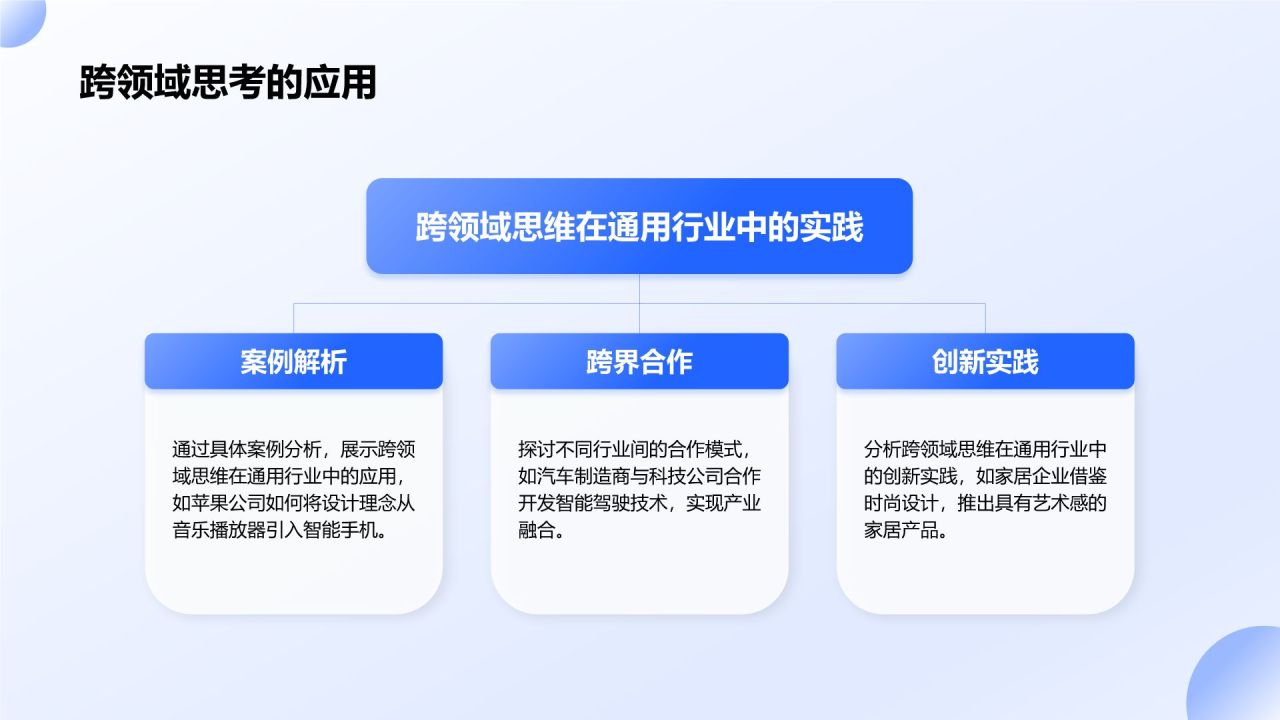 跨领域思考的应用

跨领域思维在通用行业中的实践

案例解析

通过具体案例分析，展示跨领域思维在通用行业中的应用，如苹果公司如何将设计理念从音乐播放器引入智能手机。

跨界合作

探讨不同行业间的合作模式，如汽车制造商与科技公司合作开发智能驾驶技术，实现产业融合。

创新实践

分析跨领域思维在通用行业中的创新实践，如家居企业借鉴时尚设计，推出具有艺术感的家居产品。